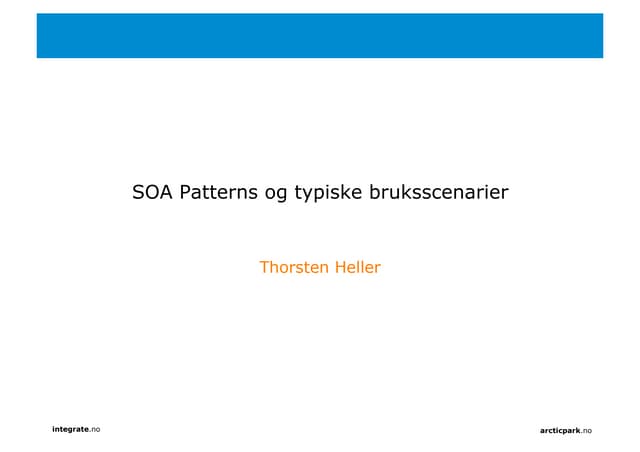 SOA Patterns og typiske bruksscenarier

Thorsten Heller

integrate.no

arcticpark.no